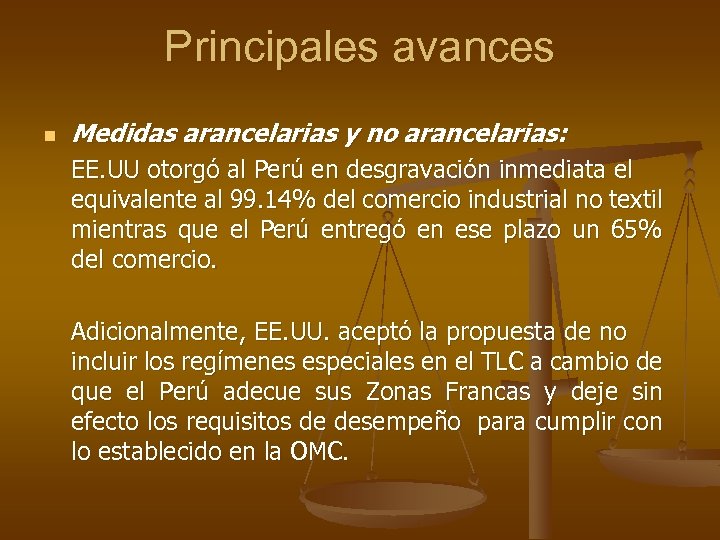 Principales avances

Medidas arancelarias y no arancelarias:

EE.UU otorgó al Perú en desgravación inmediata el equivalente al 99.14% del comercio industrial no textil mientras que el Perú entregó en ese plazo un 65% del comercio.

Adicionalmente, EE.UU. aceptó la propuesta de no incluir los regímenes especiales en el TLC a cambio de que el Perú adecue sus Zonas Francas y deje sin efecto los requisitos de desempeño para cumplir con lo establecido en la OMC.